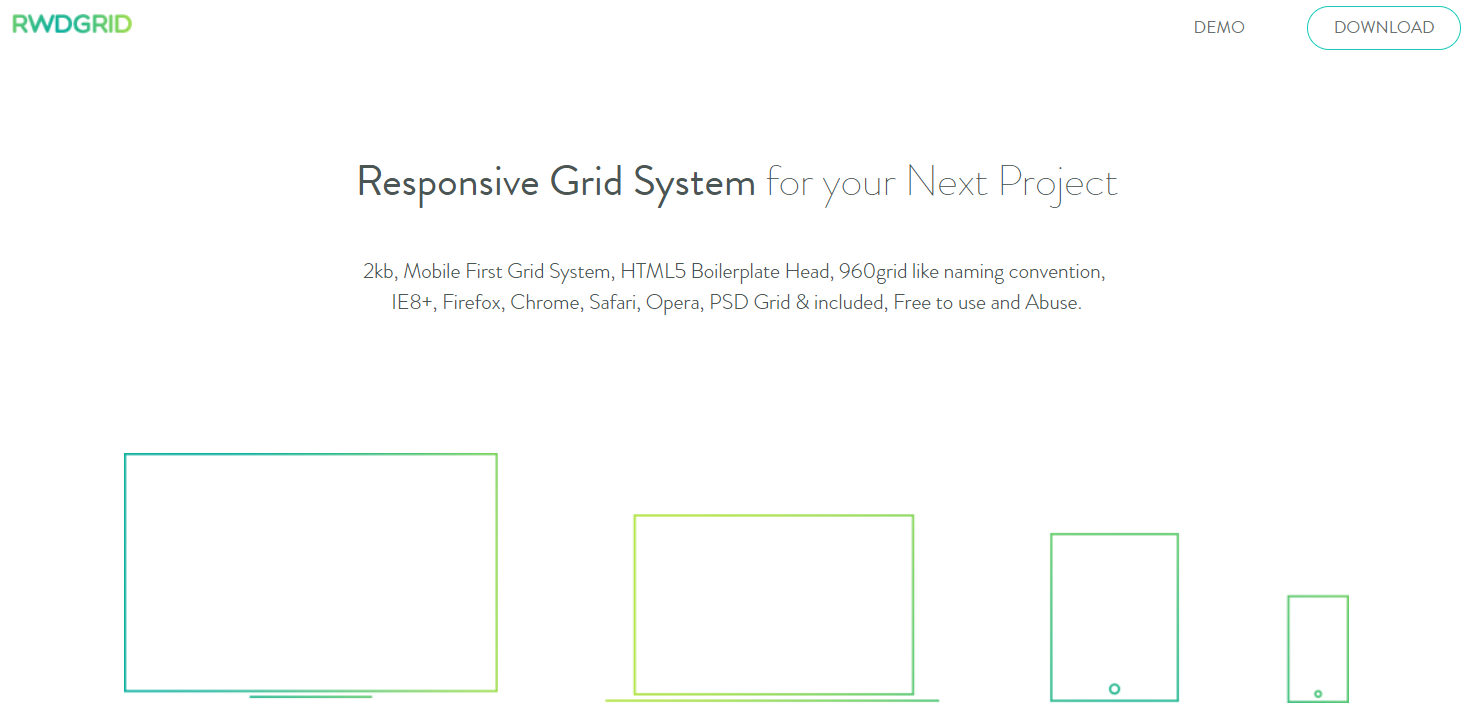 RWDGRID

DEMO

DOWNLOAD

Responsive Grid System for your Next Project

2kb, Mobile First Grid System, HTML5 Boilerplate Head, 960grid like naming convention, IE8+, Firefox, Chrome, Safari, Opera, PSD Grid & included, Free to use and Abuse.